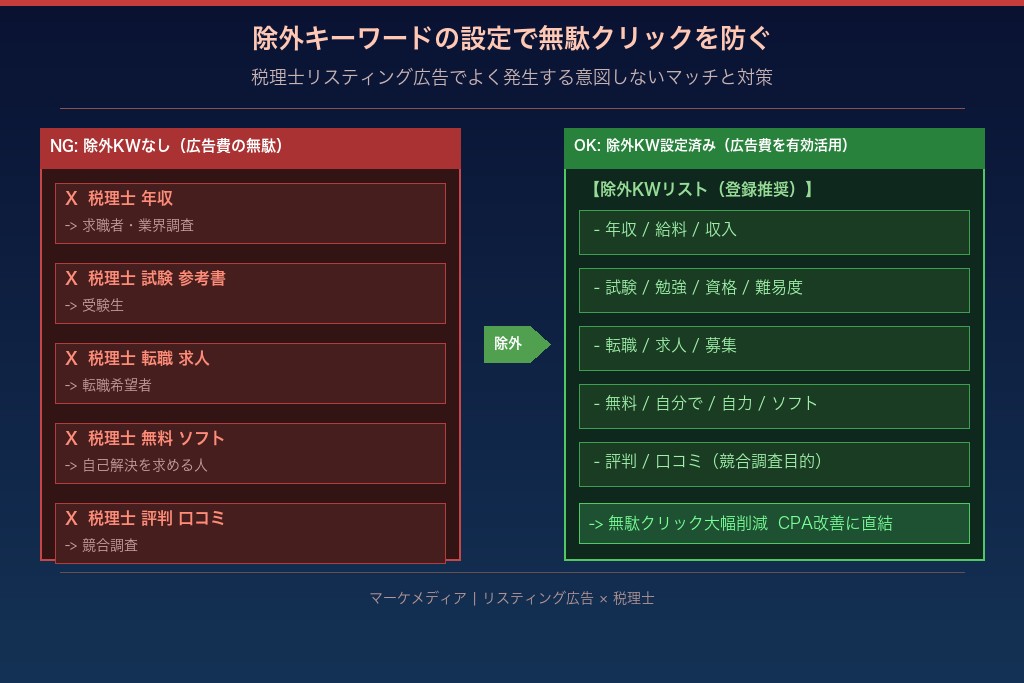 除外キーワードの設定で無駄クリックを防ぐ

税理士リスティング広告でよく発生する意図しないマッチと対策

NG: 除外KWなし（広告費の無駄）

X 税理士 年収
-> 求職者・業界調査

X 税理士 試験 参考書
-> 受験生

X 税理士 転職 求人
-> 転職希望者

X 税理士 無料 ソフト
-> 自己解決を求める人

X 税理士 評判 口コミ
-> 競合調査

除外

OK: 除外KW設定済み（広告費を有効活用）

【除外KWリスト（登録推奨）】

- 年収 / 給料 / 収入

- 試験 / 勉強 / 資格 / 難易度

- 転職 / 求人 / 募集

- 無料 / 自分で / 自力 / ソフト

- 評判 / 口コミ（競合調査目的）

-> 無駄クリック大幅削減 CPA改善に直結

マーケメディア | リスティング広告 × 税理士